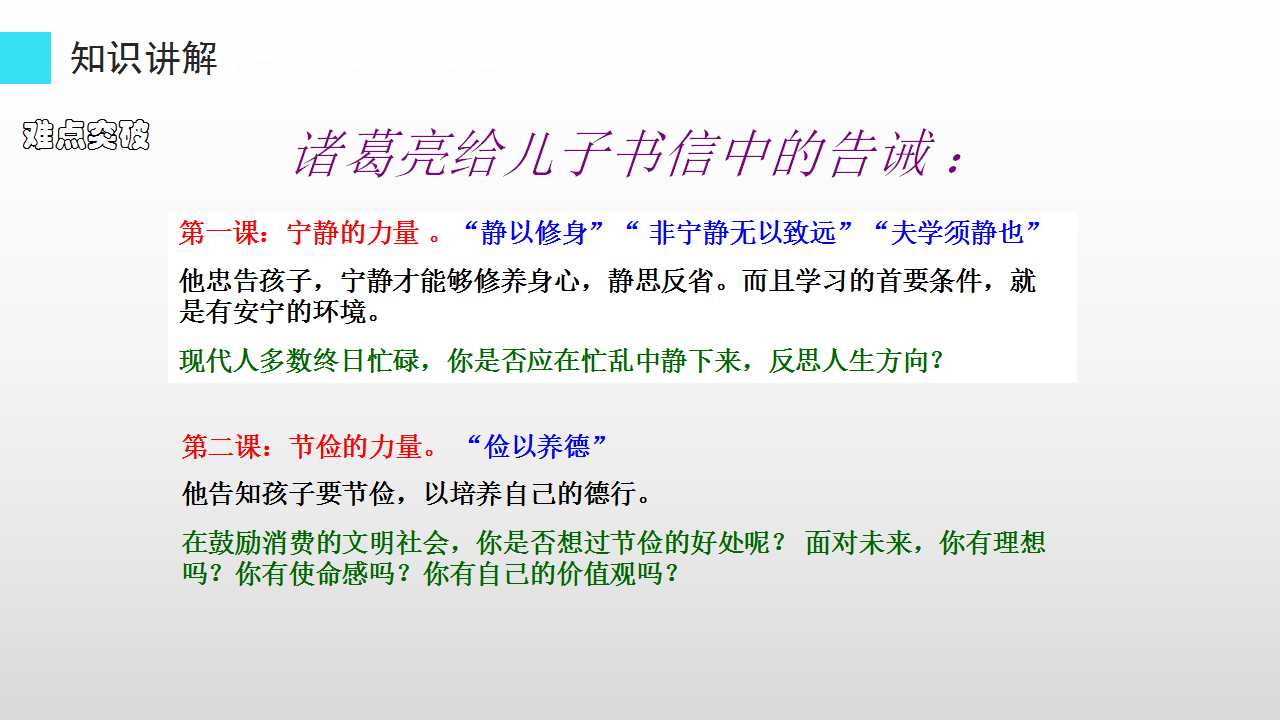 知识讲解

难点突破

诸葛亮给儿子书信中的告诫：

第一课：宁静的力量。“静以修身”“非宁静无以致远”“夫学须静也”

他忠告孩子，宁静才能够修养身心，静思反省。而且学习的首要条件，就是有安宁的环境。

现代人多数终日忙碌，你是否应在忙乱中静下来，反思人生方向？

第二课：节俭的力量。“俭以养德”

他告知孩子要节俭，以培养自己的德行。

在鼓励消费的文明社会，你是否想过节俭的好处呢？面对未来，你有理想吗？你有使命感吗？你有自己的价值观吗？